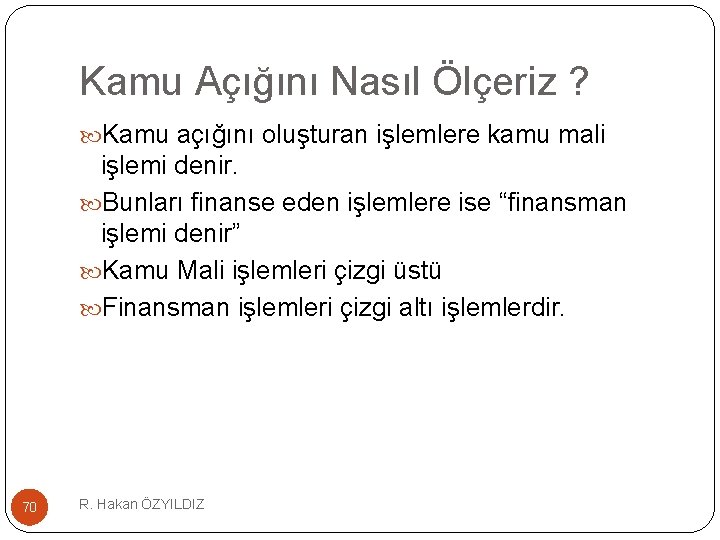 Kamu Açığını Nasıl Ölçeriz ?

Kamu açığını oluşturan işlemlere kamu mali işlemi denir.

Bunları finanse eden işlemlere ise “finansman işlemi denir”

Kamu Mali işlemleri çizgi üstü

Finansman işlemleri çizgi altı işlemlerdir.

70

R. Hakan ÖZYILDIZ